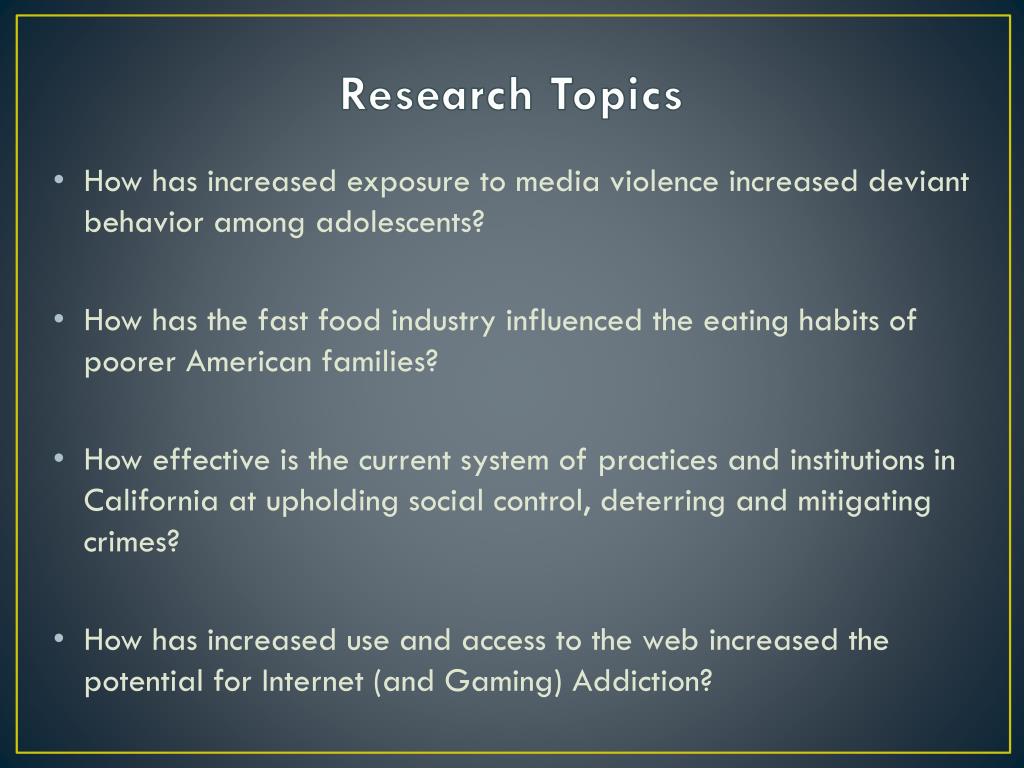 Research Topics

• How has increased exposure to media violence increased deviant behavior among adolescents?

• How has the fast food industry influenced the eating habits of poorer American families?

• How effective is the current system of practices and institutions in California at upholding social control, deterring and mitigating crimes?

• How has increased use and access to the web increased the potential for Internet (and Gaming) Addiction?